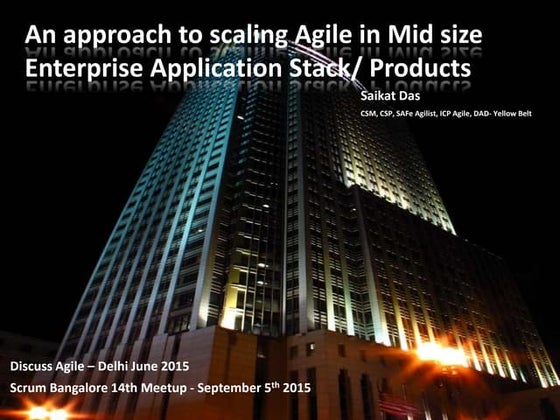 An approach to scaling Agile in Mid size Enterprise Application Stack/ Products

Saikat Das

CSM, CSP, SAFe Agilist, ICP Agile, DAD- Yellow Belt

Discuss Agile – Delhi June 2015

Scrum Bangalore 14th Meetup - September 5$^{th}$ 2015